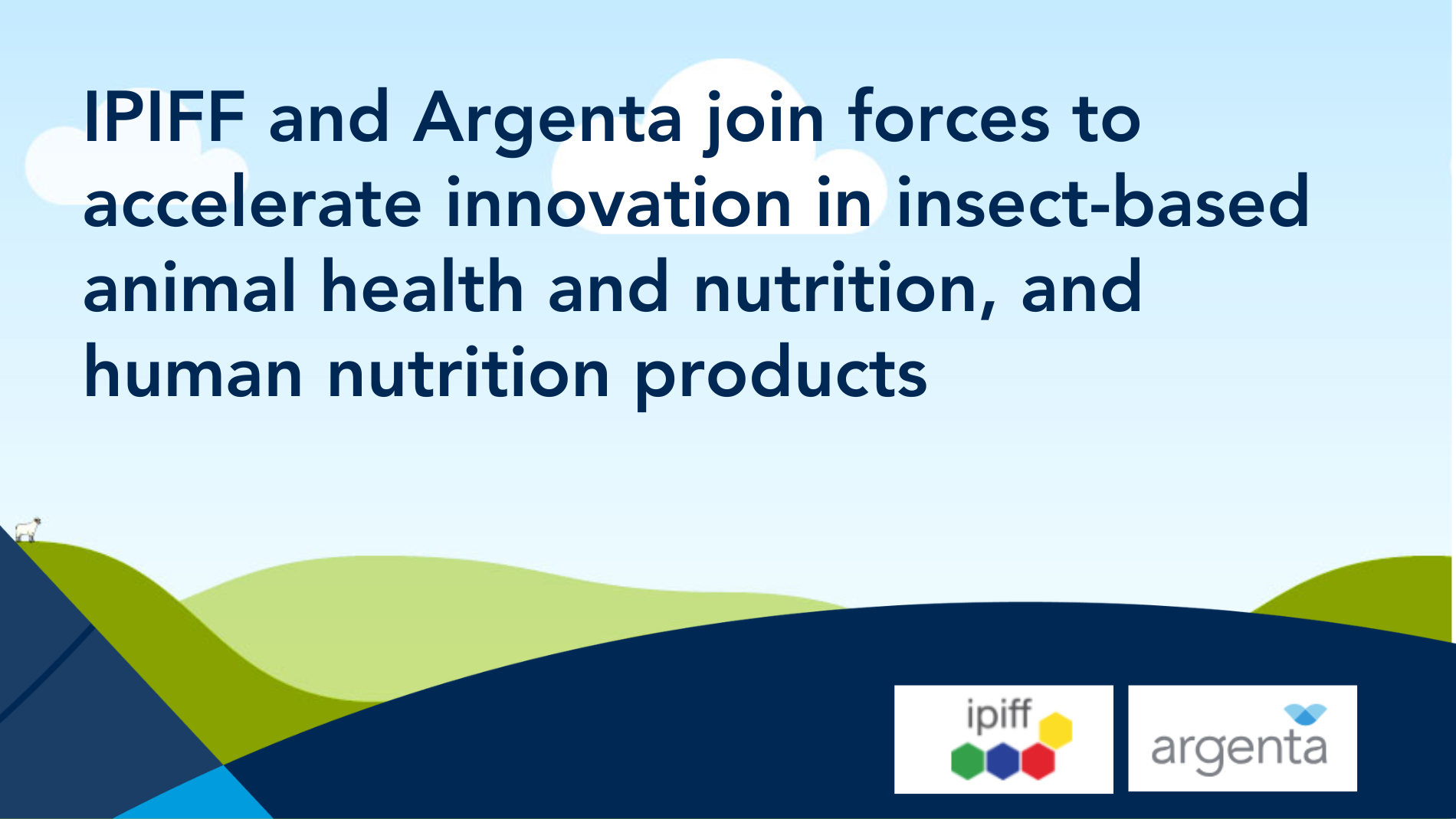 IPIFF and Argenta join forces to accelerate innovation in insect-based animal health and nutrition, and human nutrition products

ipiff

argenta